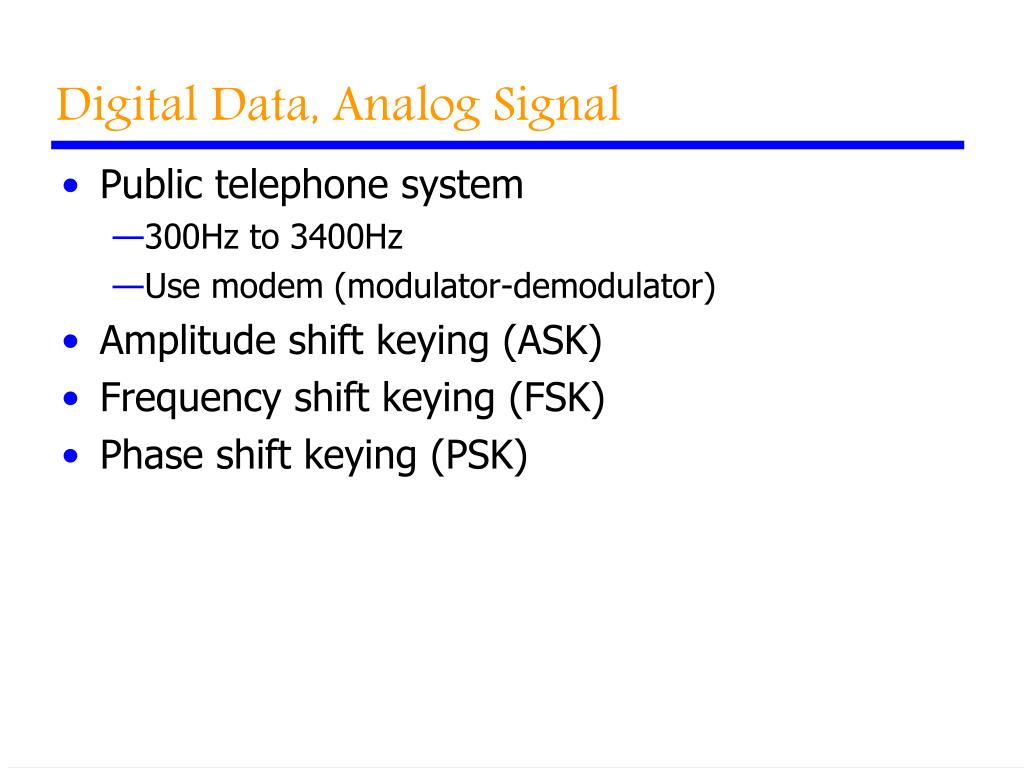 Digital Data, Analog Signal

• Public telephone system
—300Hz to 3400Hz
—Use modem (modulator-demodulator)
• Amplitude shift keying (ASK)
• Frequency shift keying (FSK)
• Phase shift keying (PSK)